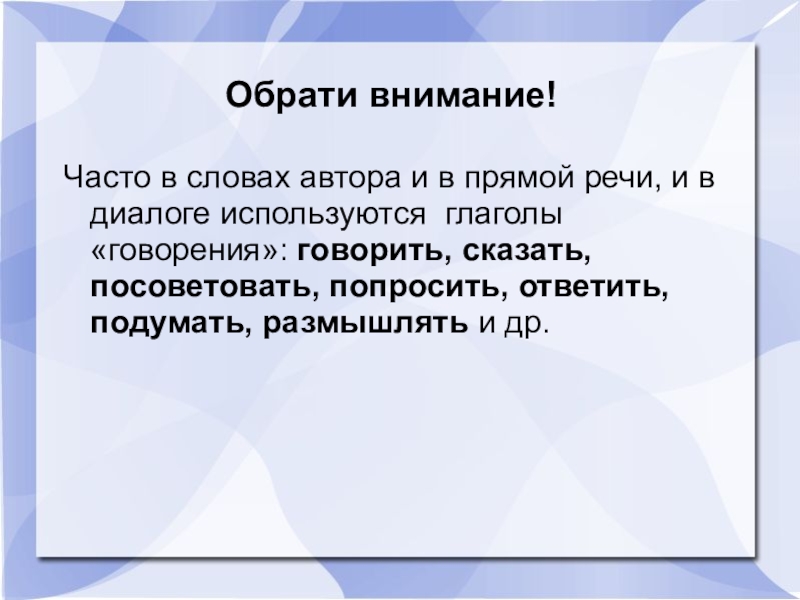 Обрати внимание!

Часто в словах автора и в прямой речи, и в диалоге используются глаголы «говорения»: говорить, сказать, посоветовать, попросить, ответить, подумать, размышлять и др.